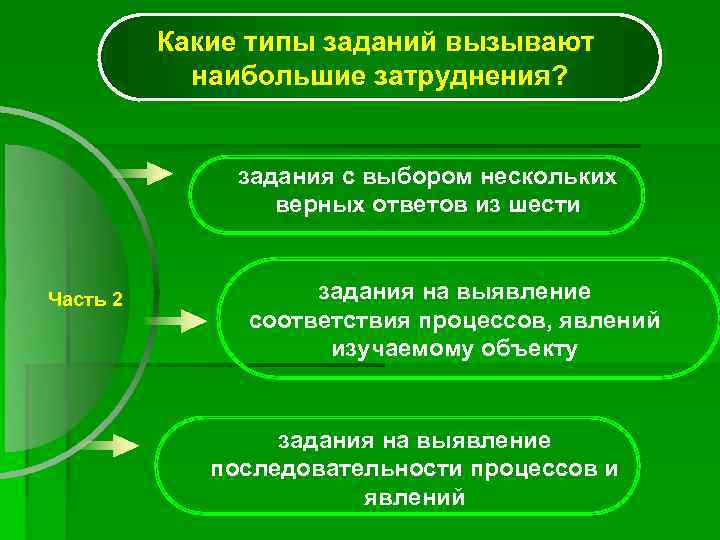 Какие типы заданий вызывают наибольшие затруднения?

Часть 2

задания с выбором нескольких верных ответов из шести

задания на выявление соответствия процессов, явлений изучаемому объекту

задания на выявление последовательности процессов и явлений